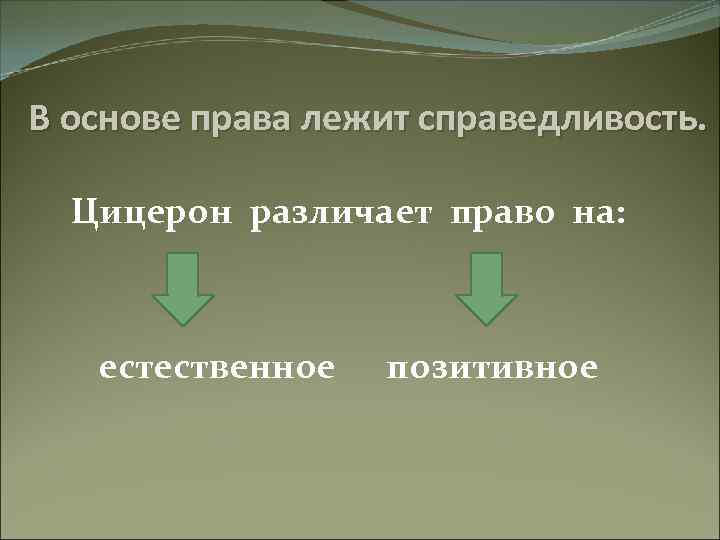 В основе права лежит справедливость.

Цицерон различает право на:

естественное

позитивное